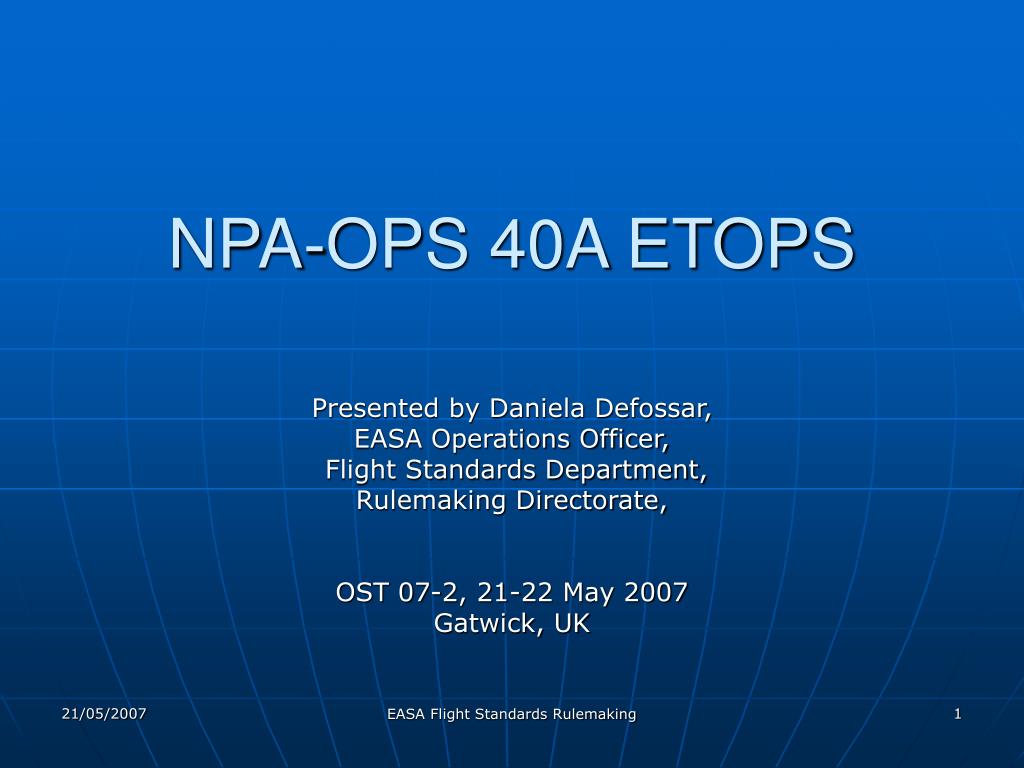 NPA-OPS 40A ETOPS

Presented by Daniela Defossar,
EASA Operations Officer,
Flight Standards Department,
Rulemaking Directorate,

OST 07-2, 21-22 May 2007
Gatwick, UK

21/05/2007

EASA Flight Standards Rulemaking

1